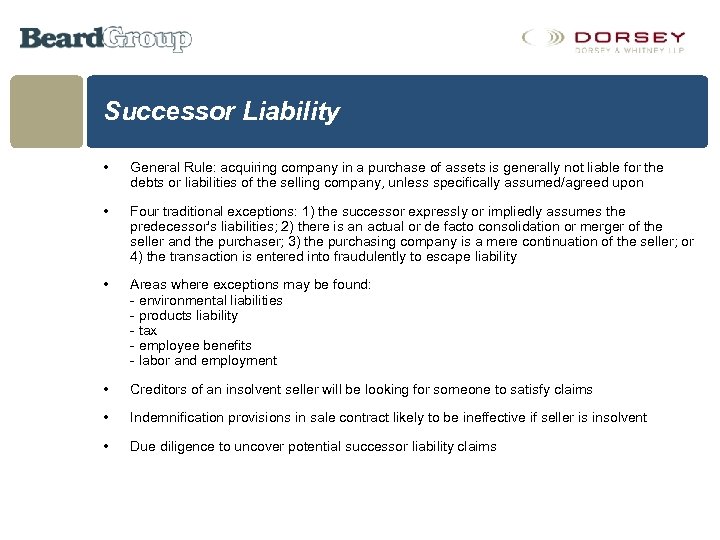 BeardGroup

DORSEY
DORSEY & WHITNEY LLP

Successor Liability

• General Rule: acquiring company in a purchase of assets is generally not liable for the debts or liabilities of the selling company, unless specifically assumed/agreed upon

• Four traditional exceptions: 1) the successor expressly or impliedly assumes the predecessor's liabilities; 2) there is an actual or de facto consolidation or merger of the seller and the purchaser; 3) the purchasing company is a mere continuation of the seller; or 4) the transaction is entered into fraudulently to escape liability

• Areas where exceptions may be found:
- environmental liabilities
- products liability
- tax
- employee benefits
- labor and employment

• Creditors of an insolvent seller will be looking for someone to satisfy claims

• Indemnification provisions in sale contract likely to be ineffective if seller is insolvent

• Due diligence to uncover potential successor liability claims